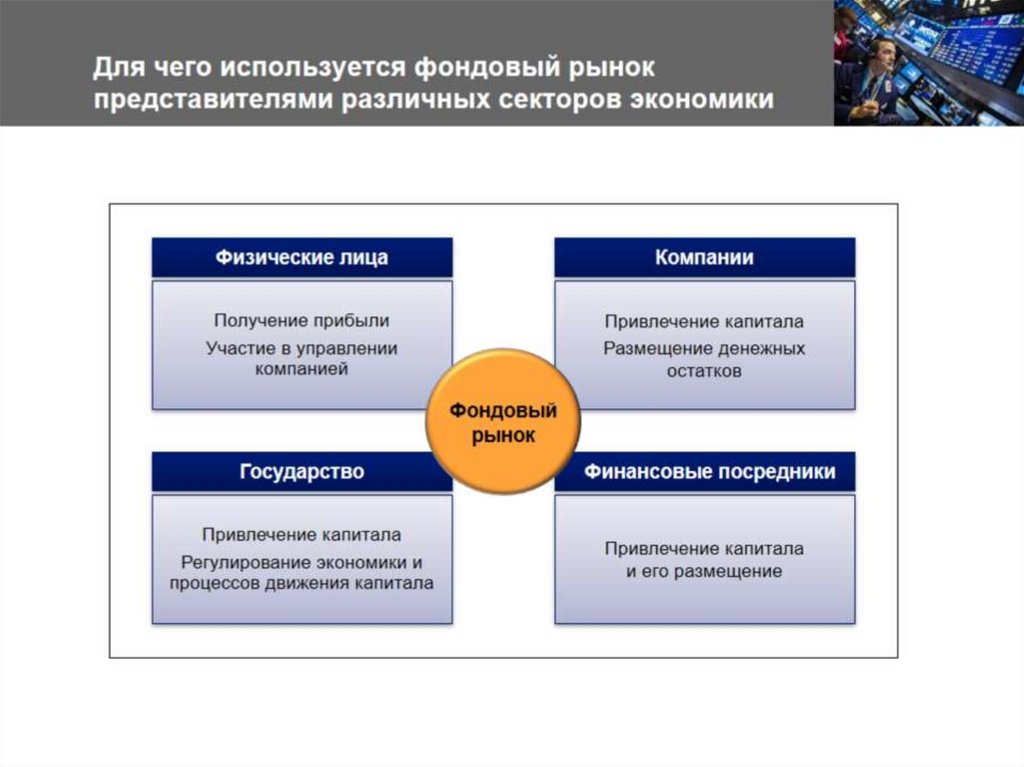 Для чего используется фондовый рынок представителями различных секторов экономики

Физические лица

Получение прибыли
Участие в управлении компанией

Компании

Привлечение капитала
Размещение денежных остатков

Фондовый рынок

Государство

Привлечение капитала
Регулирование экономики и процессов движения капитала

Финансовые посредники

Привлечение капитала и его размещение